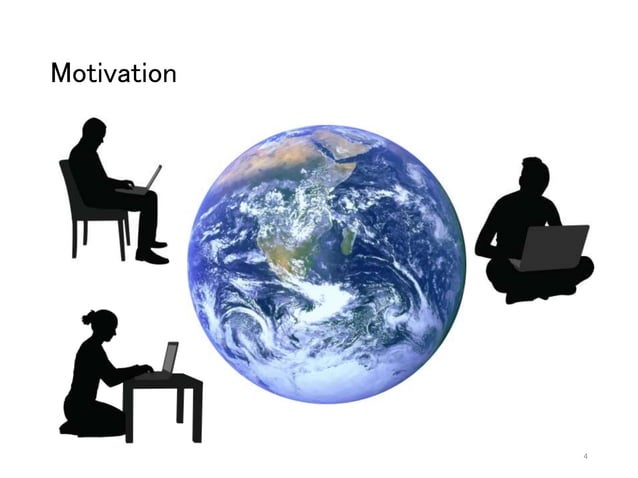 Motivation

4